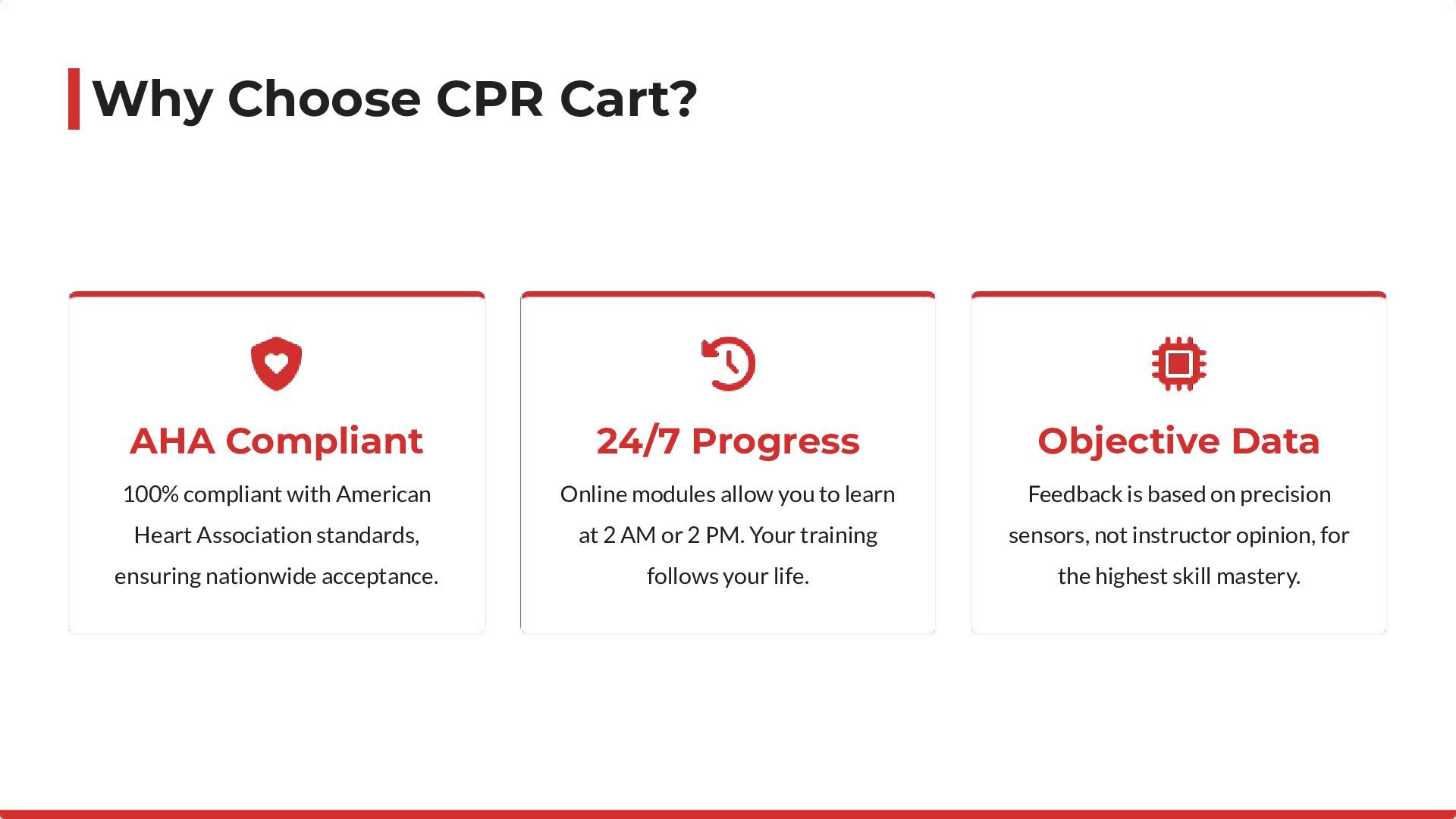 Why Choose CPR Cart?

AHA Compliant

100% compliant with American Heart Association standards, ensuring nationwide acceptance.

24/7 Progress

Online modules allow you to learn at 2 AM or 2 PM. Your training follows your life.

Objective Data

Feedback is based on precision sensors, not instructor opinion, for the highest skill mastery.